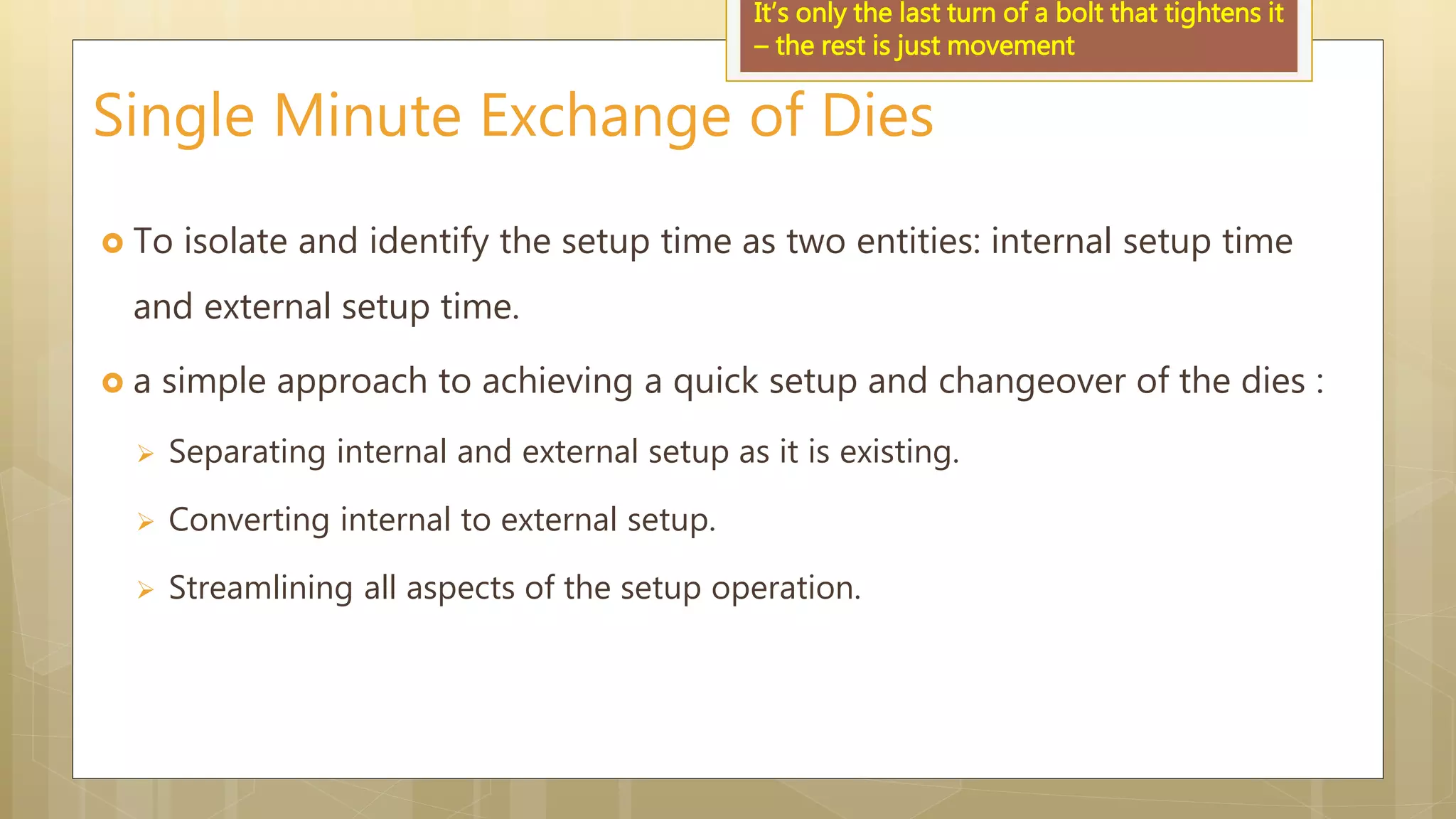 It's only the last turn of a bolt that tightens it – the rest is just movement

Single Minute Exchange of Dies

To isolate and identify the setup time as two entities: internal setup time and external setup time.

a simple approach to achieving a quick setup and changeover of the dies :

Separating internal and external setup as it is existing.

Converting internal to external setup.

Streamlining all aspects of the setup operation.